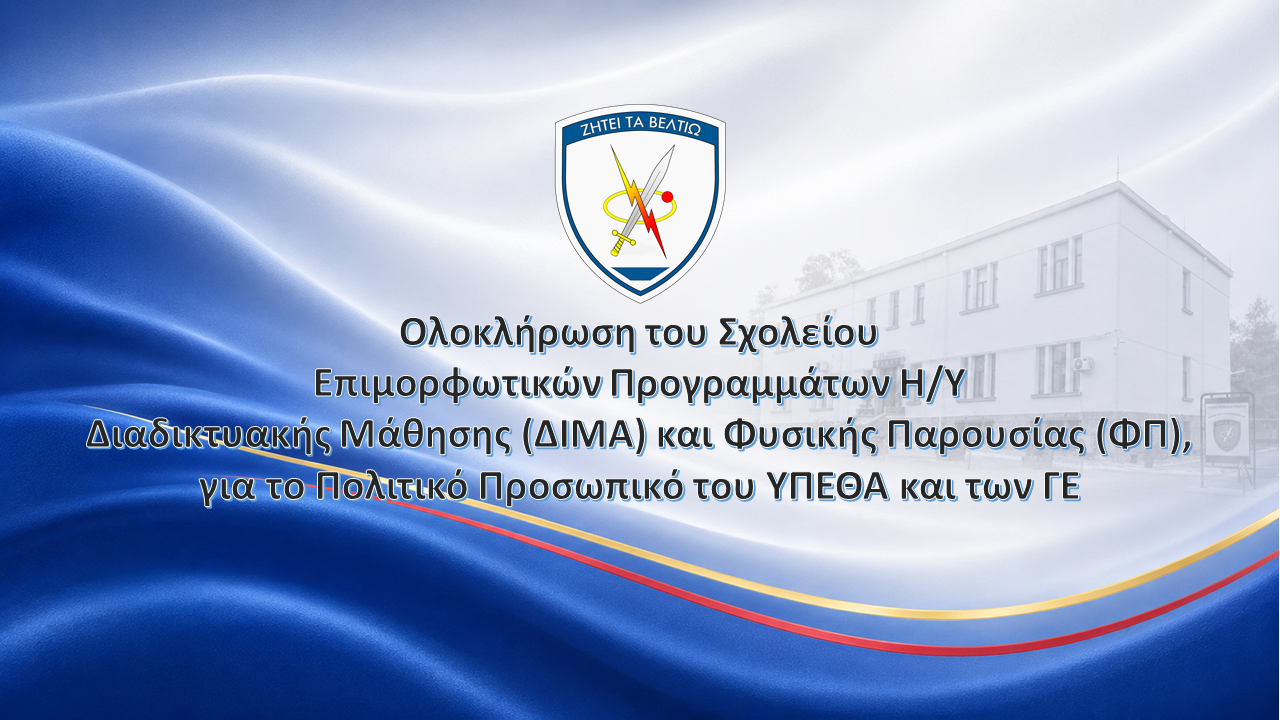 ΖΗΤΕΙ ΤΑ ΒΕΛΤΙΩ

Ολοκλήρωση του Σχολείου Επιμορφωτικών Προγραμμάτων Η/Υ Διαδικτυακής Μάθησης (ΔΙΜΑ) και Φυσικής Παρουσίας (ΦΠ), για το Πολιτικό Προσωπικό του ΥΠΕΘΑ και των ΓΕ